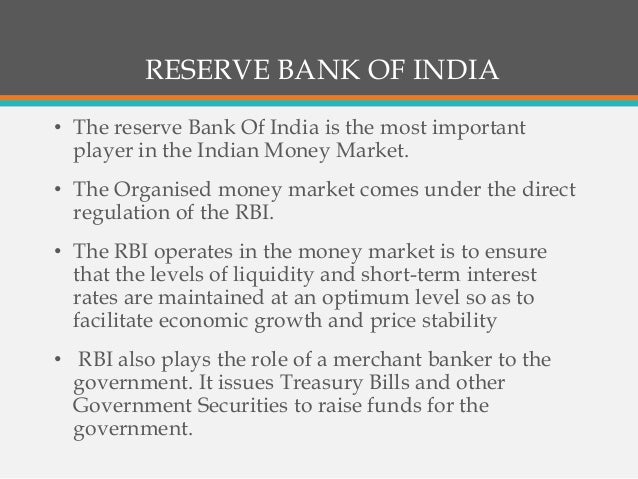 RESERVE BANK OF INDIA

• The reserve Bank Of India is the most important player in the Indian Money Market.

• The Organised money market comes under the direct regulation of the RBI.

• The RBI operates in the money market is to ensure that the levels of liquidity and short-term interest rates are maintained at an optimum level so as to facilitate economic growth and price stability

• RBI also plays the role of a merchant banker to the government. It issues Treasury Bills and other Government Securities to raise funds for the government.